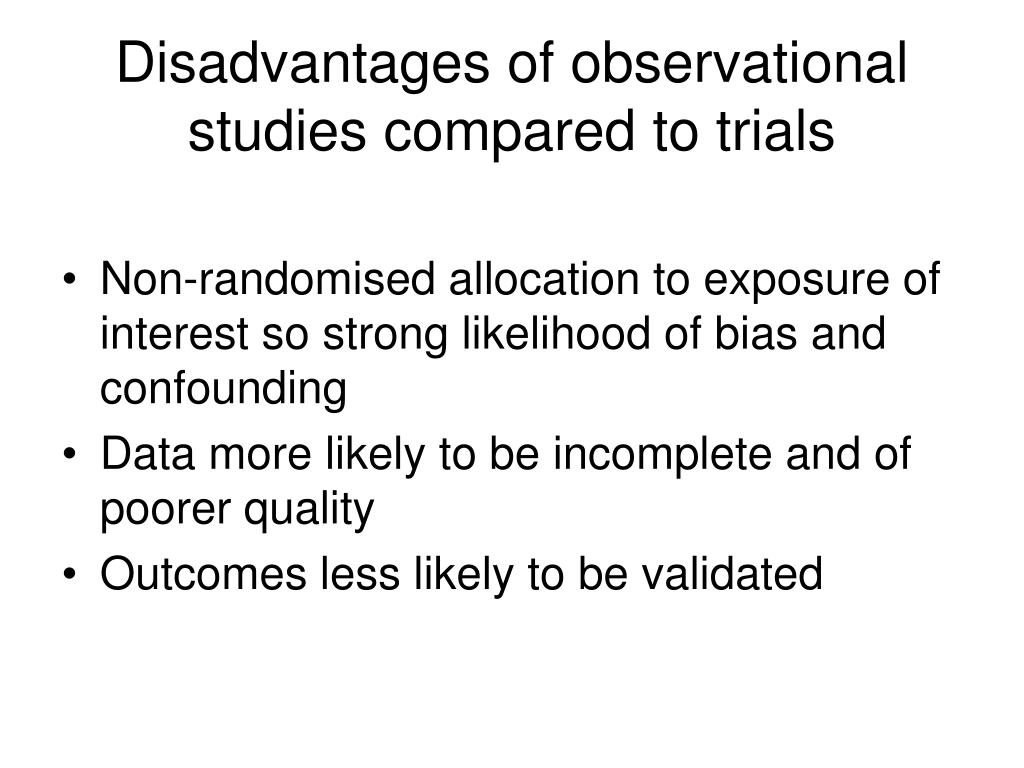 Disadvantages of observational studies compared to trials

• Non-randomised allocation to exposure of interest so strong likelihood of bias and confounding
• Data more likely to be incomplete and of poorer quality
• Outcomes less likely to be validated